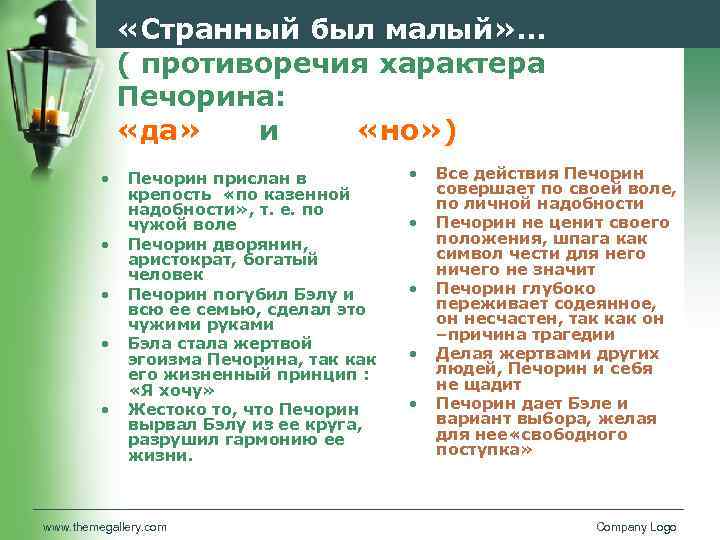 «Странный был малый»…
( противоречия характера Печорина:
«да» и «но»)

• Печорин прислан в крепость «по казенной надобности», т. е. по чужой воле
• Печорин дворянин, аристократ, богатый человек
• Печорин погубил Бэлу и всю ее семью, сделал это чужими руками
• Бэла стала жертвой эгоизма Печорина, так как его жизненный принцип : «Я хочу»
• Жестоко то, что Печорин вырвал Бэлу из ее круга, разрушил гармонию ее жизни.

• Все действия Печорин совершает по своей воле, по личной надобности
• Печорин не ценит своего положения, шпага как символ чести для него ничего не значит
• Печорин глубоко переживает содеянное, он несчастен, так как он –причина трагедии
• Делая жертвами других людей, Печорин и себя не щадит
• Печорин дает Бэле и вариант выбора, желая для нее«свободного поступка»

www.themegallery.com
Company Logo